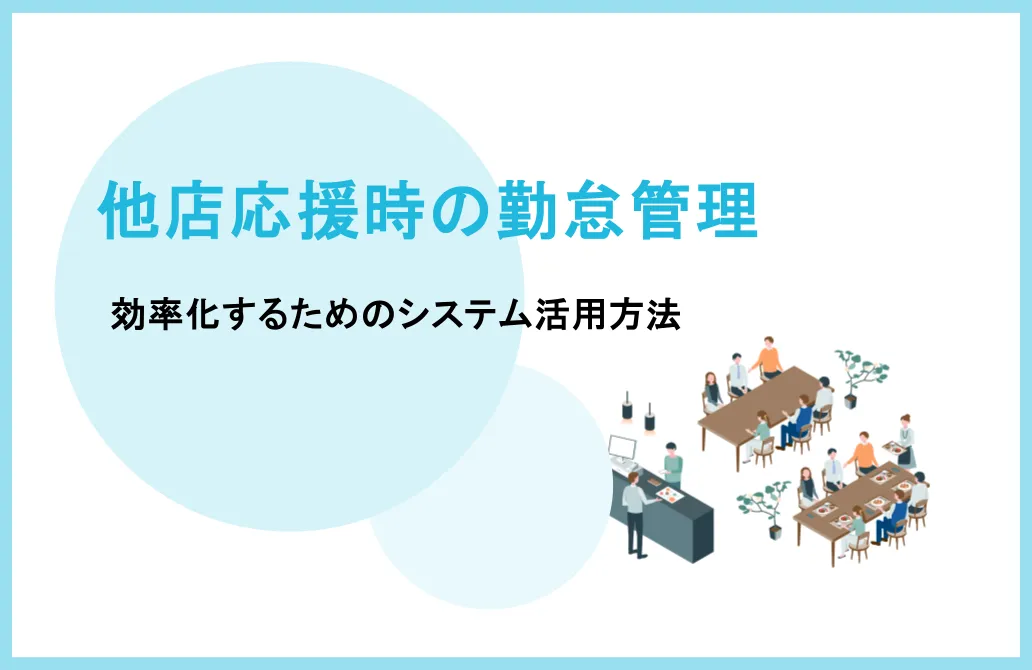 他店応援時の勤怠管理

効率化するためのシステム活用方法